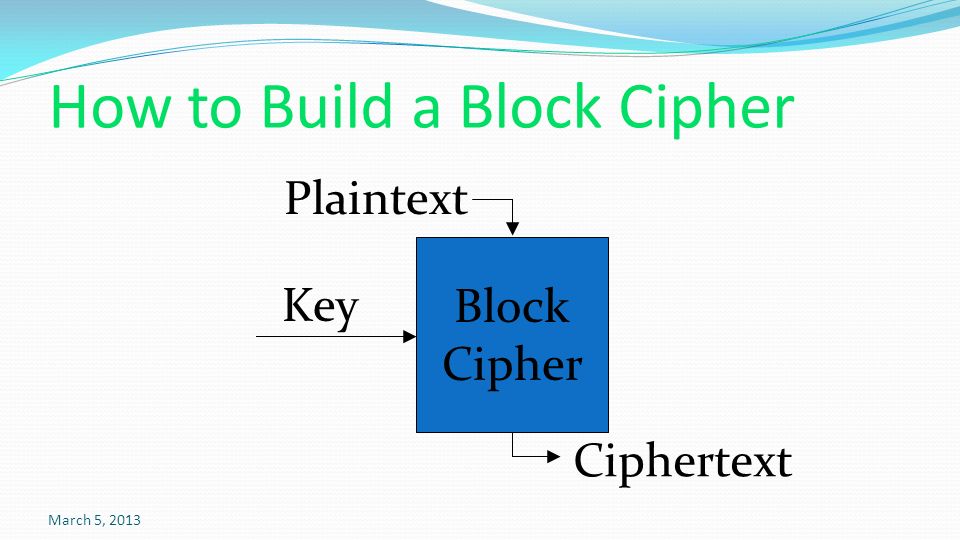 How to Build a Block Cipher

Plaintext

Key

Block Cipher

Ciphertext

March 5, 2013